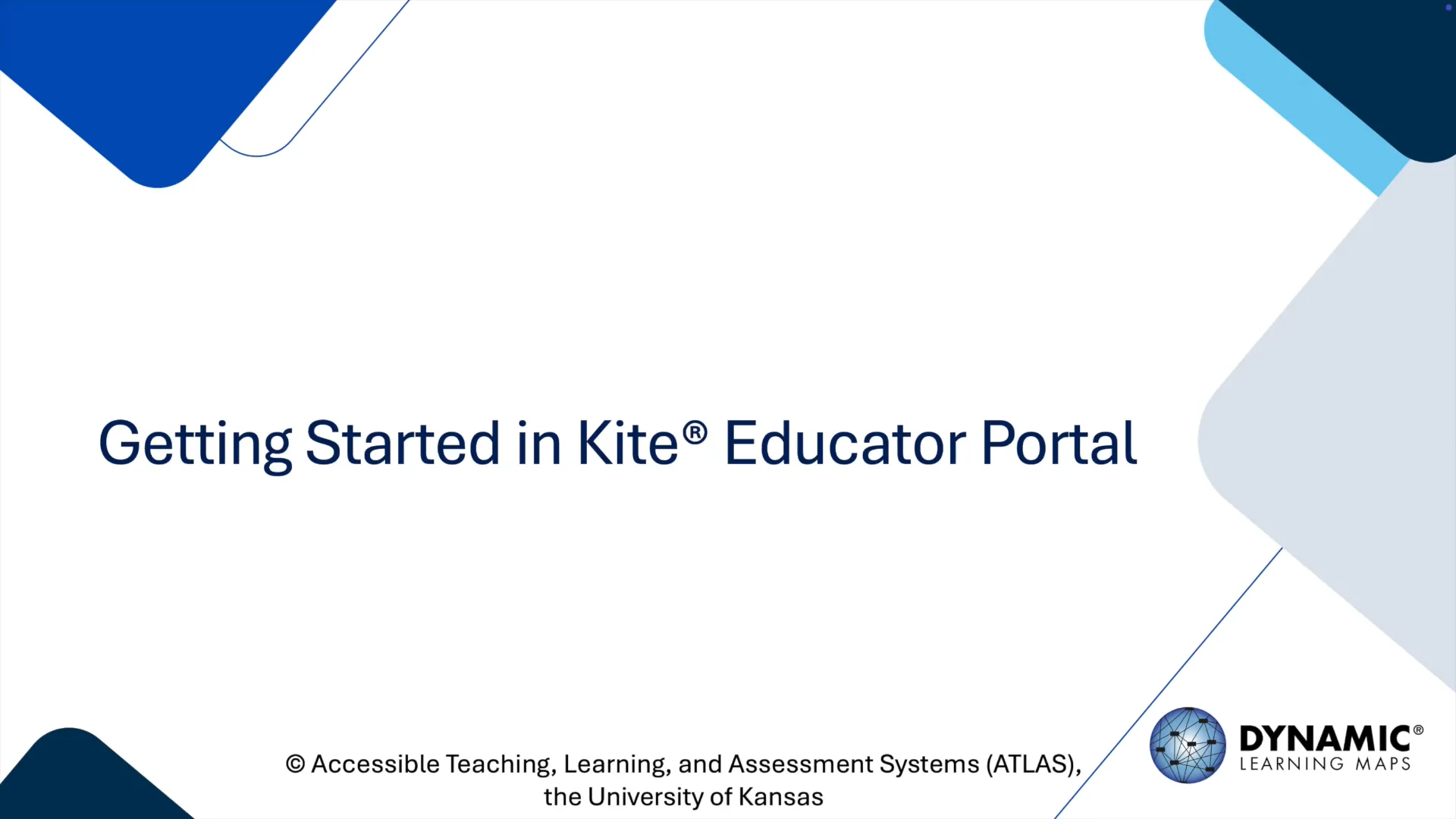 Getting Started in Kite® Educator Portal

© Accessible Teaching, Learning, and Assessment Systems (ATLAS), the University of Kansas

DYNAMIC®
LEARNING MAPS